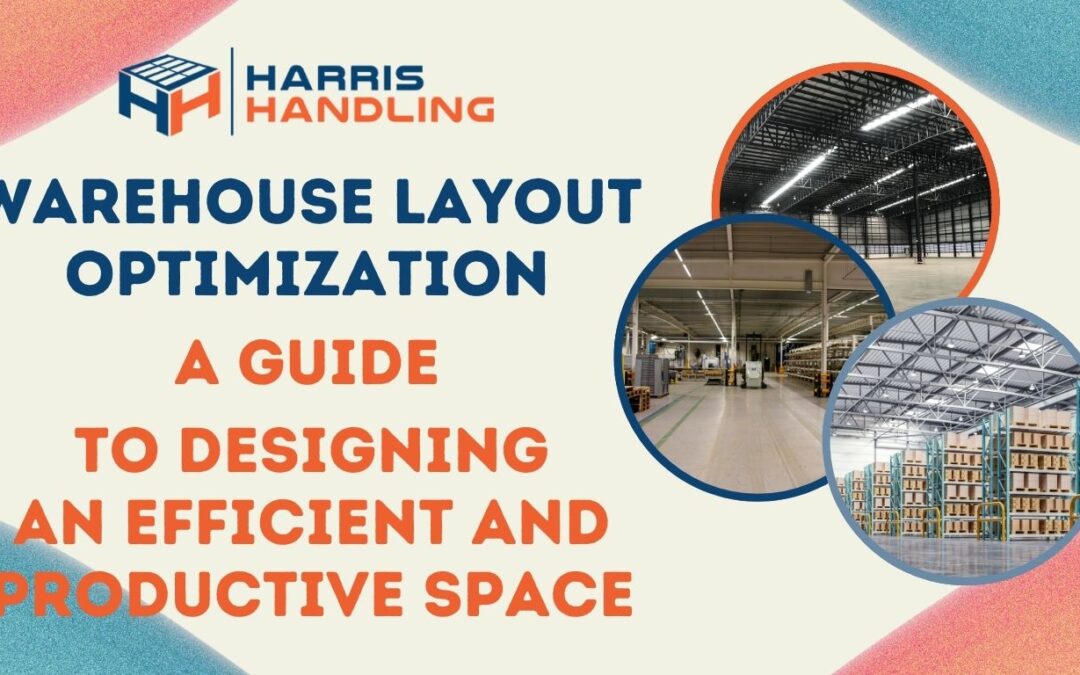 HARRIS
HANDLING

WAREHOUSE LAYOUT OPTIMIZATION

A GUIDE

TO DESIGNING AN EFFICIENT AND PRODUCTIVE SPACE